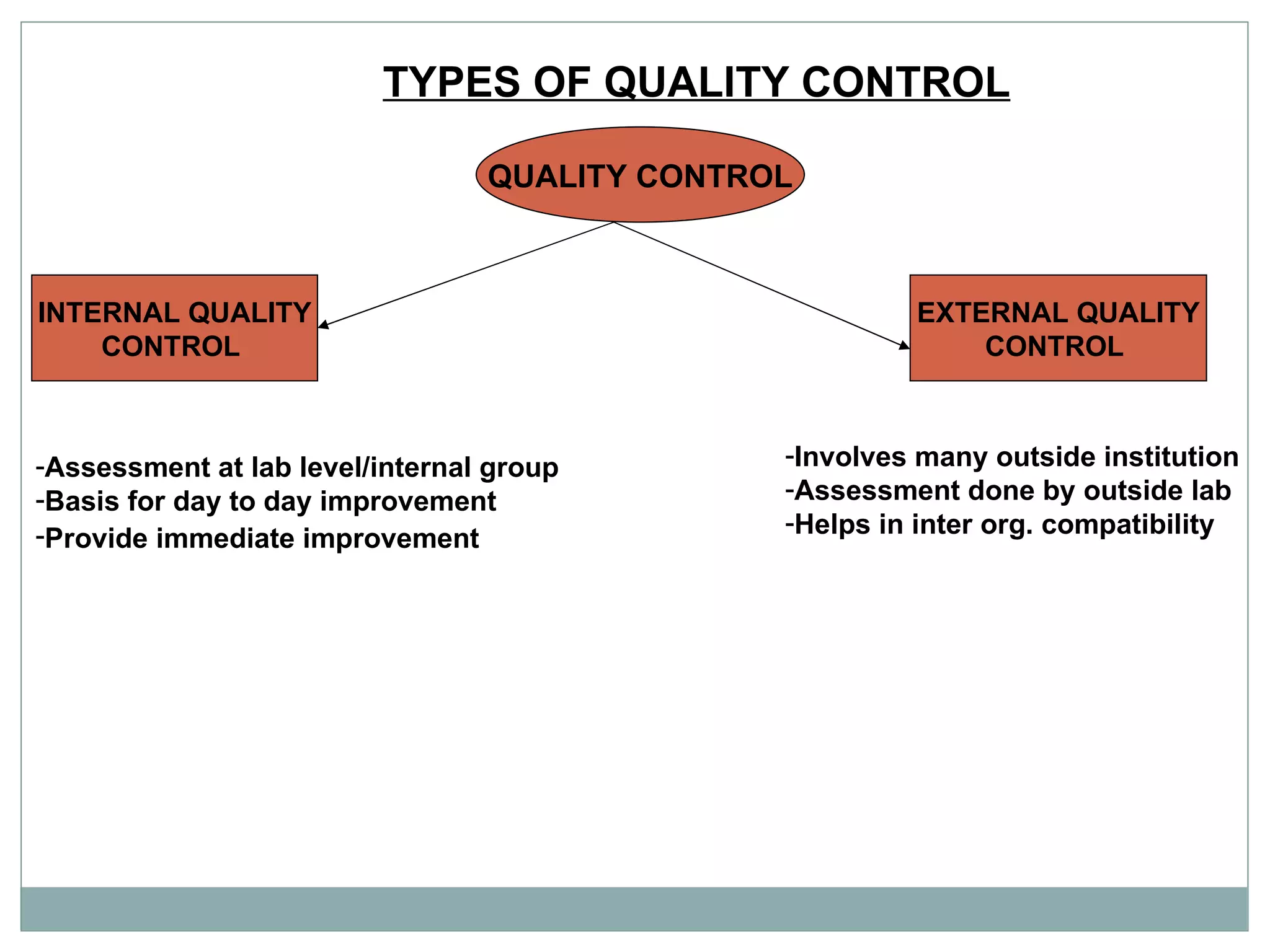 TYPES OF QUALITY CONTROL

QUALITY CONTROL

INTERNAL QUALITY CONTROL

EXTERNAL QUALITY CONTROL

-Assessment at lab level/internal group
-Basis for day to day improvement
-Provide immediate improvement

-Involves many outside institution
-Assessment done by outside lab
-Helps in inter org. compatibility